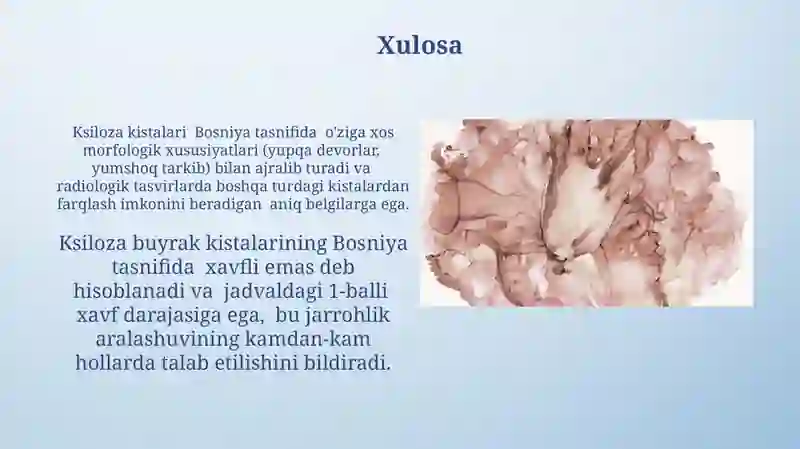 Xulosa

Ksiloza kistalari Bosniya tasnifida o'ziga xos morfologik xususiyatlari (yupqa devorlar, yumshoq tarkib) bilan ajralib turadi va radiologik tasvirlarda boshqa turdagi kistalardan farqlash imkonini beradigan aniq belgilarga ega.

Ksiloza buyrak kistalarining Bosniya tasnifida xavfli emas deb hisoblanadi va jadvaldagi 1-balli xavf darajasiga ega, bu jarrohlik aralashuvining kamdan-kam hollarda talab etilishini bildiradi.